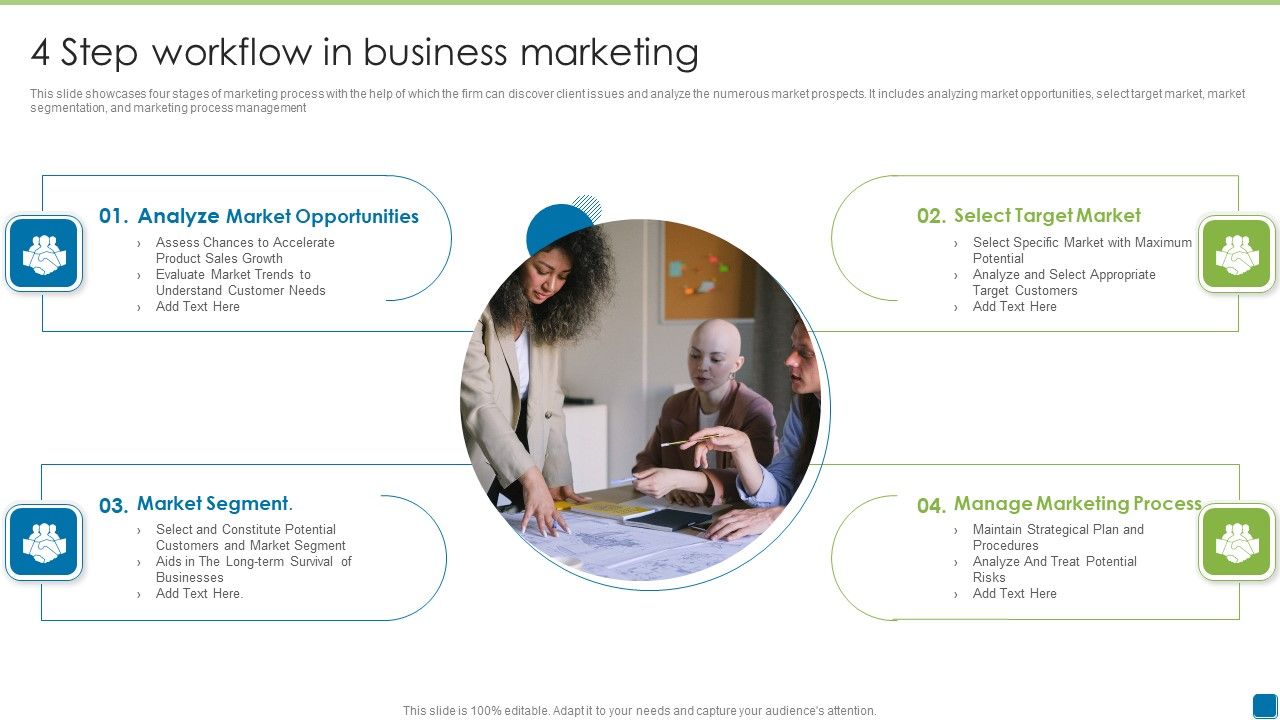 4 Step workflow in business marketing

This slide showcases four stages of marketing process with the help of which the firm can discover client issues and analyze the numerous market prospects. It includes analyzing market opportunities, select target market, market segmentation, and marketing process management

01. Analyze Market Opportunities
› Assess Chances to Accelerate Product Sales Growth
› Evaluate Market Trends to Understand Customer Needs
› Add Text Here

02. Select Target Market
› Select Specific Market with Maximum Potential
› Analyze and Select Appropriate Target Customers
› Add Text Here

03. Market Segment.
› Select and Constitute Potential Customers and Market Segment
› Aids in The Long-term Survival of Businesses
› Add Text Here.

04. Manage Marketing Process
› Maintain Strategical Plan and Procedures
› Analyze And Treat Potential Risks
› Add Text Here

This slide is 100% editable. Adapt it to your needs and capture your audience's attention.